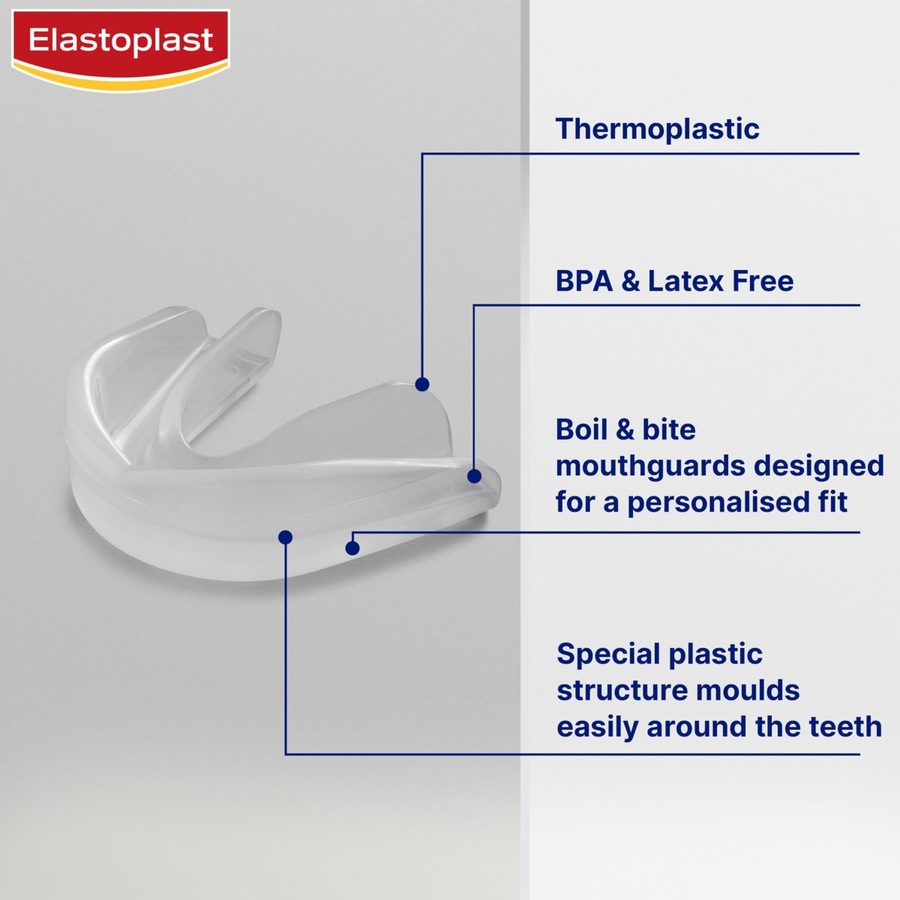 Elastoplast

Thermoplastic

BPA & Latex Free

Boil & bite mouthguards designed for a personalised fit

Special plastic structure moulds easily around the teeth